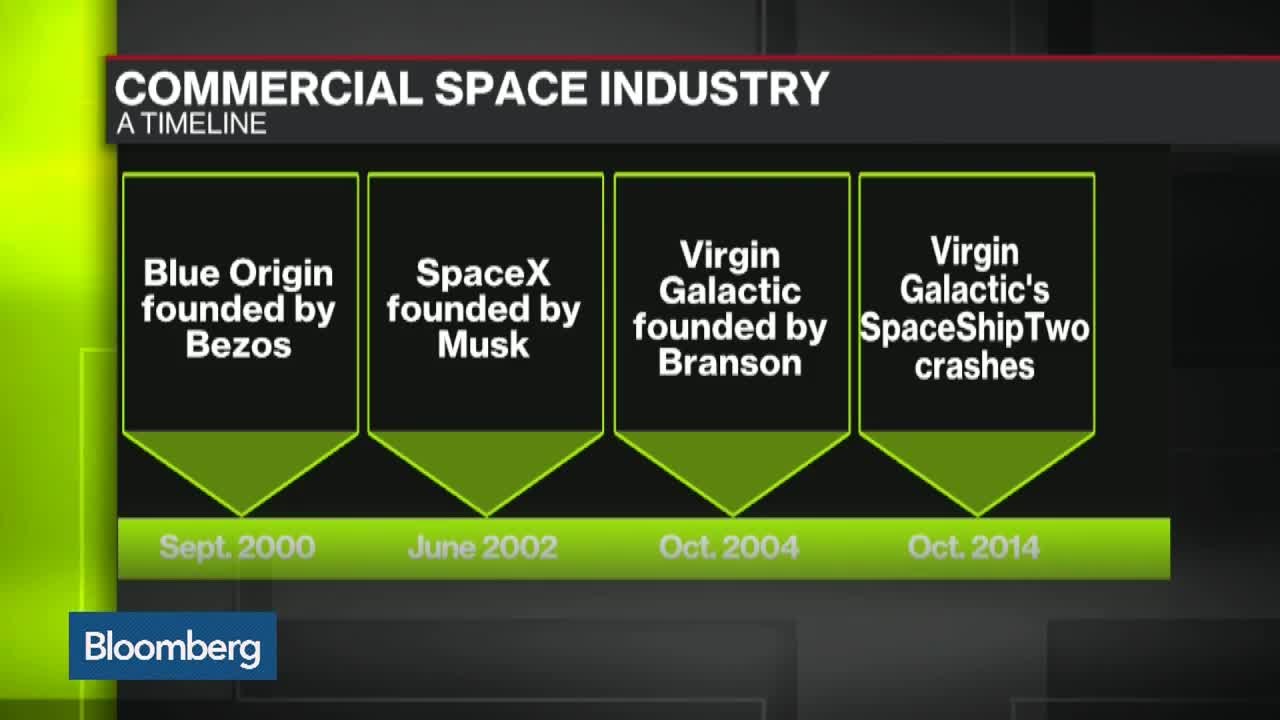 COMMERCIAL SPACE INDUSTRY
A TIMELINE

Blue Origin founded by Bezos

SpaceX founded by Musk

Virgin Galactic founded by Branson

Virgin Galactic's SpaceShipTwo crashes

Sept. 2000

June 2002

Oct. 2004

Oct. 2014

Bloomberg